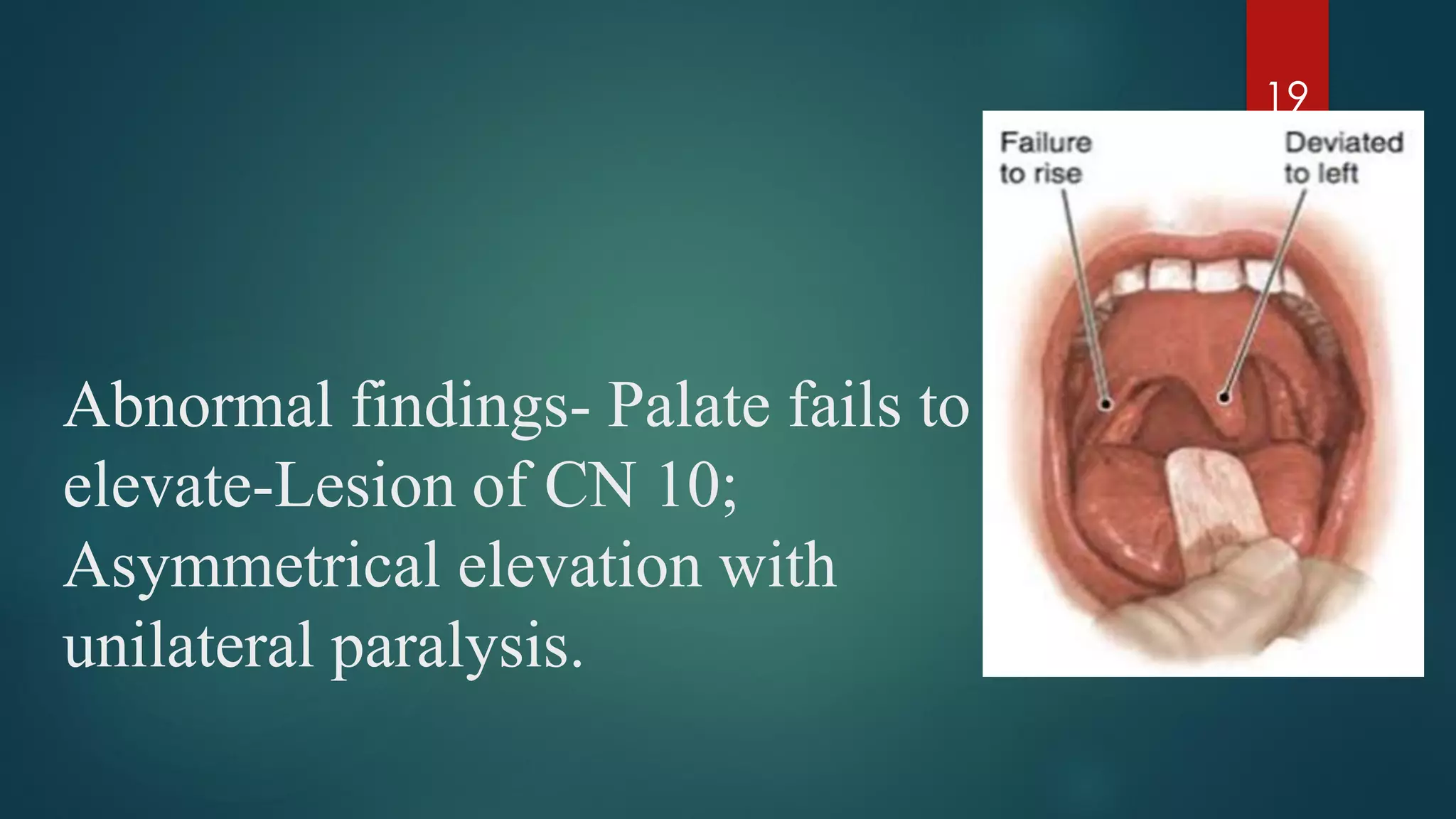 19

Failure to rise

Deviated to left

Abnormal findings- Palate fails to elevate-Lesion of CN 10; Asymmetrical elevation with unilateral paralysis.